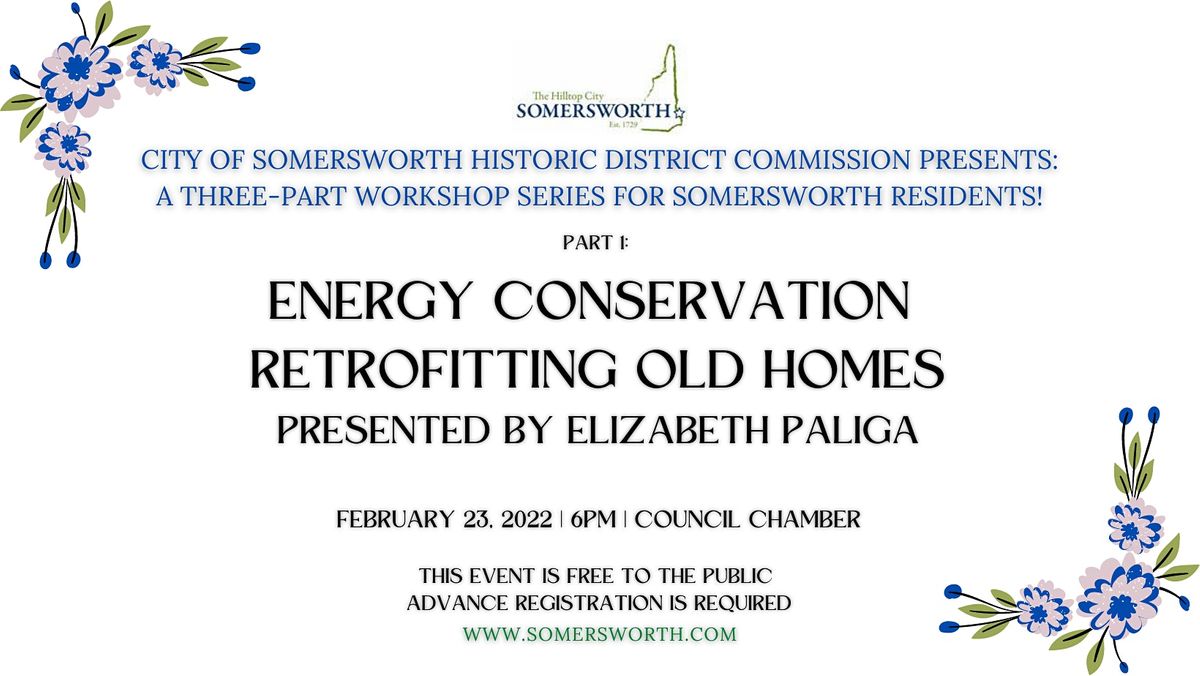 The Hilltop City
SOMERSWORTH
Est. 1729

CITY OF SOMERSWORTH HISTORIC DISTRICT COMMISSION PRESENTS:
A THREE-PART WORKSHOP SERIES FOR SOMERSWORTH RESIDENTS!

PART 1:

ENERGY CONSERVATION
RETROFITTING OLD HOMES
PRESENTED BY ELIZABETH PALIGA

FEBRUARY 23, 2022 | 6PM | COUNCIL CHAMBER

THIS EVENT IS FREE TO THE PUBLIC
ADVANCE REGISTRATION IS REQUIRED
WWW.SOMERSWORTH.COM